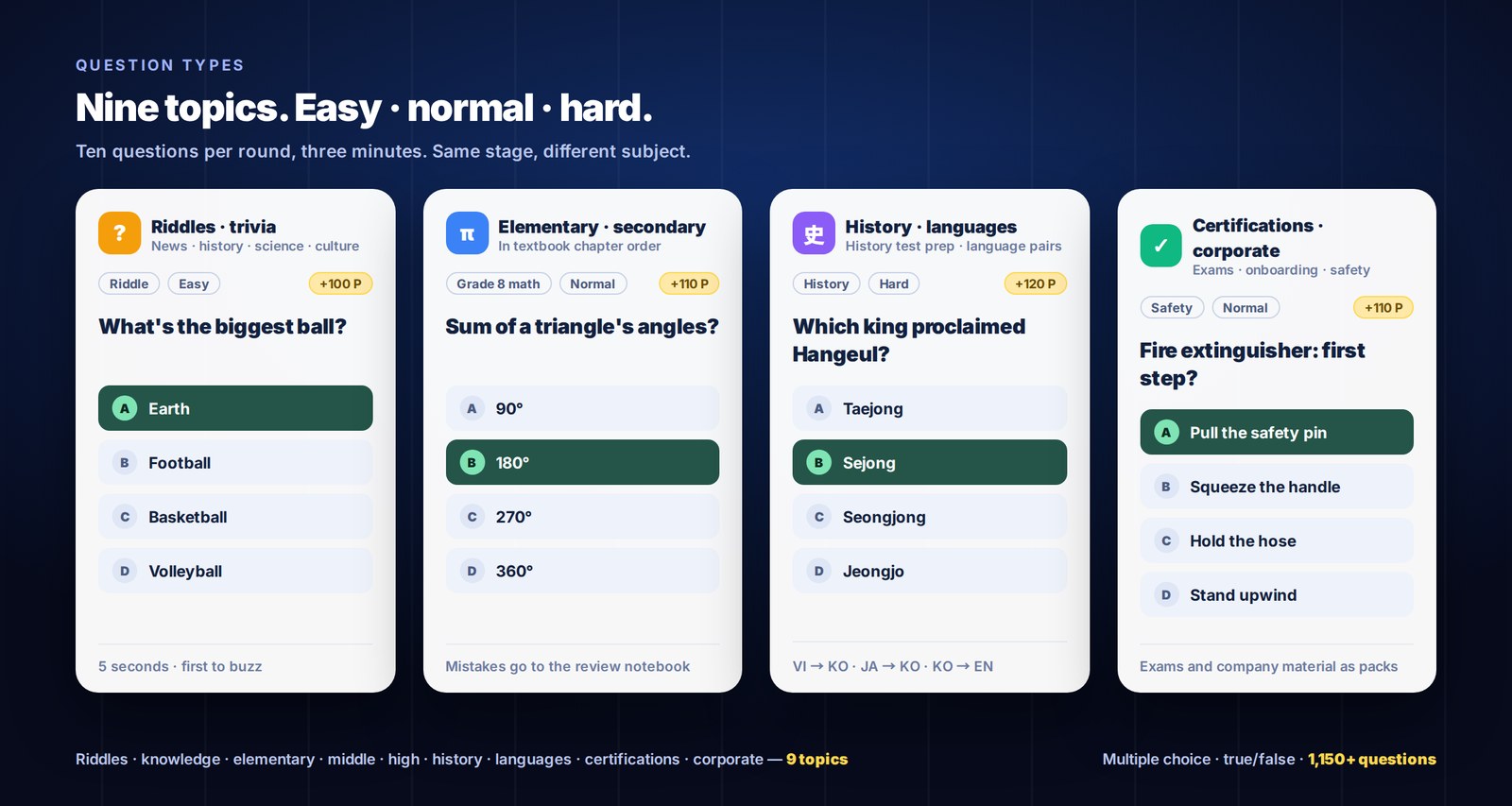 QUESTION TYPES

Nine topics. Easy · normal · hard.

Ten questions per round, three minutes. Same stage, different subject.

?
Riddles · trivia
News · history · science · culture

Riddle
Easy
+100 P

What's the biggest ball?

A Earth
B Football
C Basketball
D Volleyball

5 seconds · first to buzz

π
Elementary · secondary
In textbook chapter order

Grade 8 math
Normal
+110 P

Sum of a triangle's angles?

A 90°
B 180°
C 270°
D 360°

Mistakes go to the review notebook

史
History · languages
History test prep · language pairs

History
Hard
+120 P

Which king proclaimed Hangeul?

A Taejong
B Sejong
C Seongjong
D Jeongjo

VI → KO · JA → KO · KO → EN

✓
Certifications · corporate
Exams · onboarding · safety

Safety
Normal
+110 P

Fire extinguisher: first step?

A Pull the safety pin
B Squeeze the handle
C Hold the hose
D Stand upwind

Exams and company material as packs

Riddles · knowledge · elementary · middle · high · history · languages · certifications · corporate — 9 topics

Multiple choice · true/false · 1,150+ questions